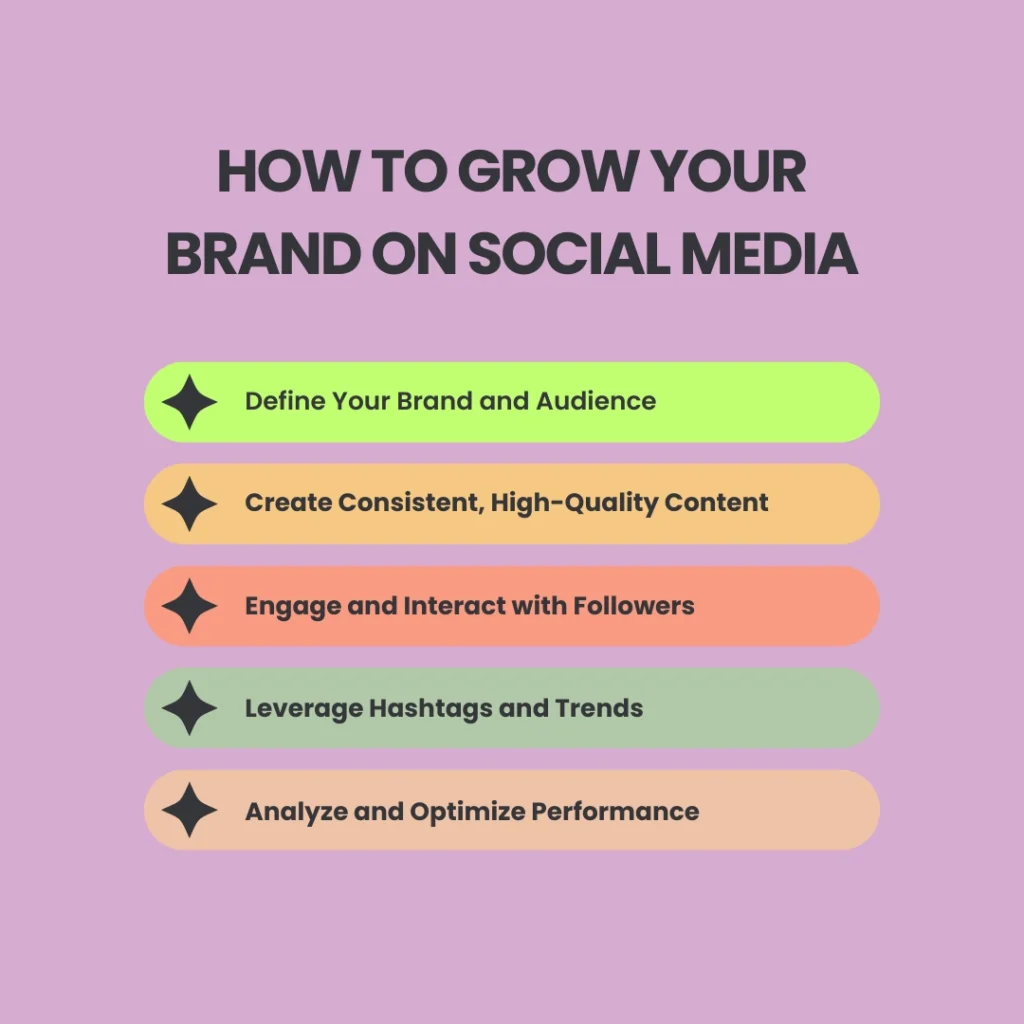 HOW TO GROW YOUR BRAND ON SOCIAL MEDIA

Define Your Brand and Audience

Create Consistent, High-Quality Content

Engage and Interact with Followers

Leverage Hashtags and Trends

Analyze and Optimize Performance